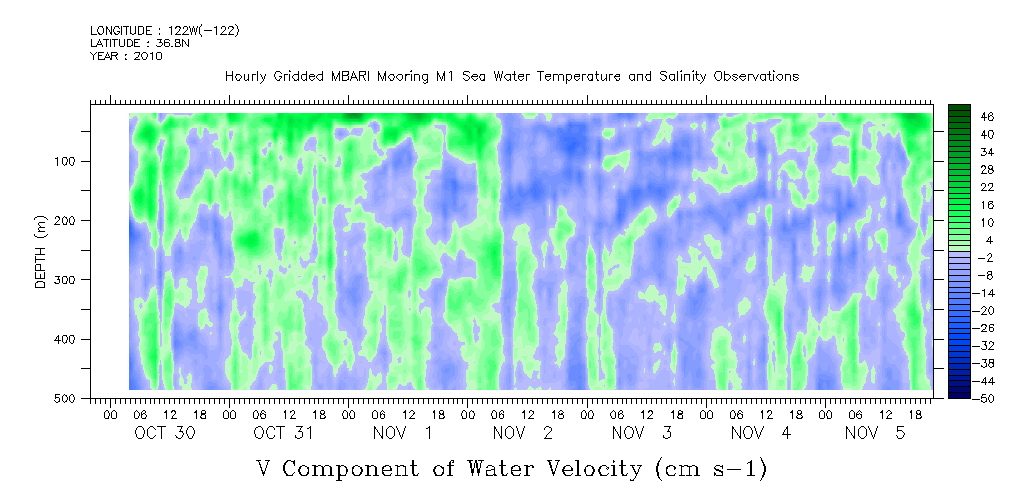 LONGITUDE : 122W(-122)
LATITUDE : 36.8N
YEAR : 2010

Hourly Gridded MBARI Mooring M1 Sea Water Temperature and Salinity Observations

DEPTH (m)

100
200
300
400
500

46
40
34
28
22
16
10
4
-2
-8
-14
-20
-26
-32
-38
-44
-50

00 06 12 18 00 06 12 18 00 06 12 18 00 06 12 18 00 06 12 18 00 06 12 18 00 06 12 18
OCT 30 OCT 31 NOV 1 NOV 2 NOV 3 NOV 4 NOV 5

V Component of Water Velocity (cm s-1)